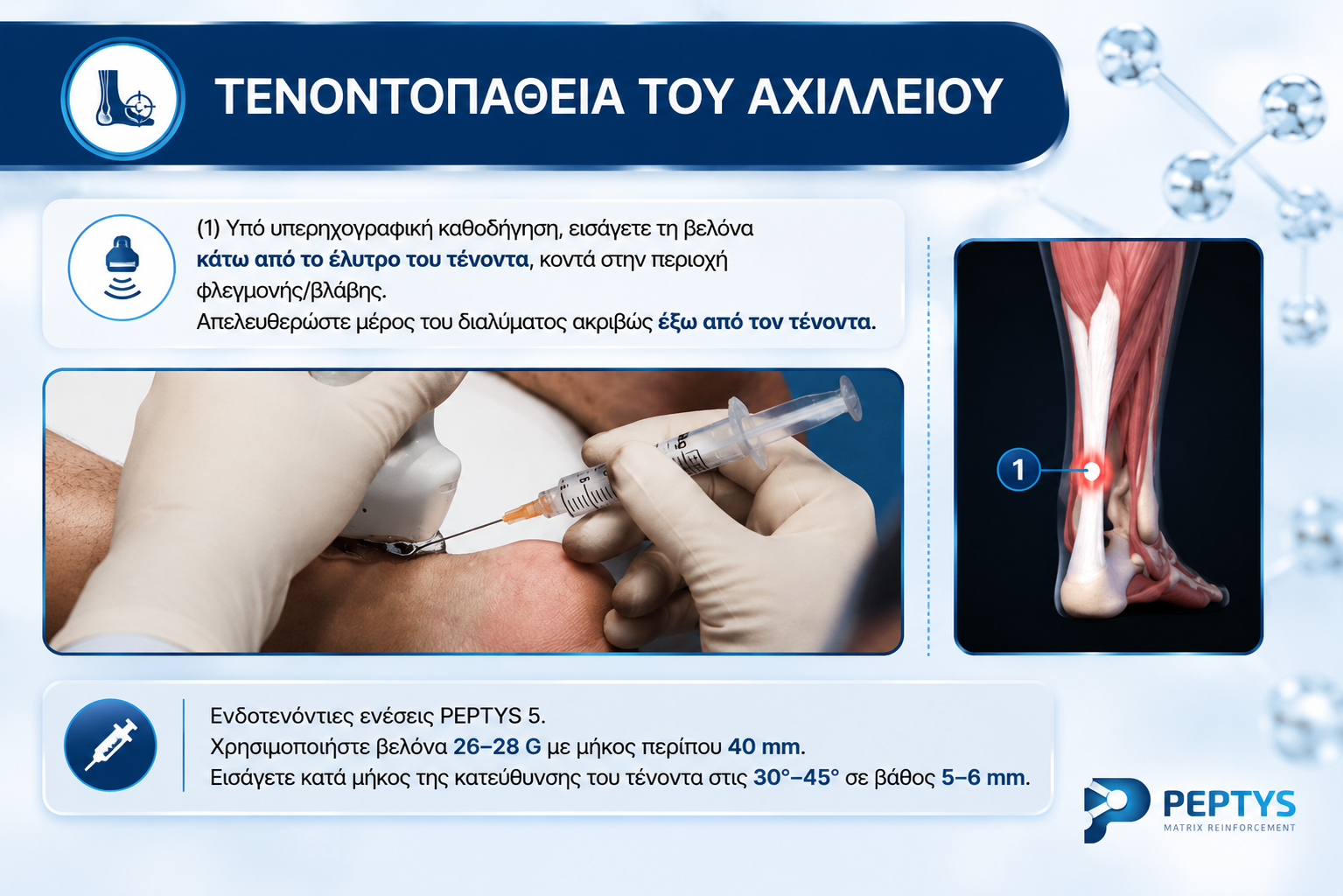 ΤΕΝΟΝΤΟΠΑΘΕΙΑ ΤΟΥ ΑΧΙΛΛΕΙΟΥ

(1) Υπό υπερηχογραφική καθοδήγηση, εισάγετε τη βελόνα κάτω από το έλυτρο του τένοντα, κοντά στην περιοχή φλεγμονής/βλάβης.
Απελευθερώστε μέρος του διαλύματος ακριβώς έξω από τον τένοντα.

1

Ενδοτενόντιες ενέσεις PEPTYS 5.
Χρησιμοποιήστε βελόνα 26–28 G με μήκος περίπου 40 mm.
Εισάγετε κατά μήκος της κατεύθυνσης του τένοντα στις 30°–45° σε βάθος 5–6 mm.

PEPTYS
MATRIX REINFORCEMENT